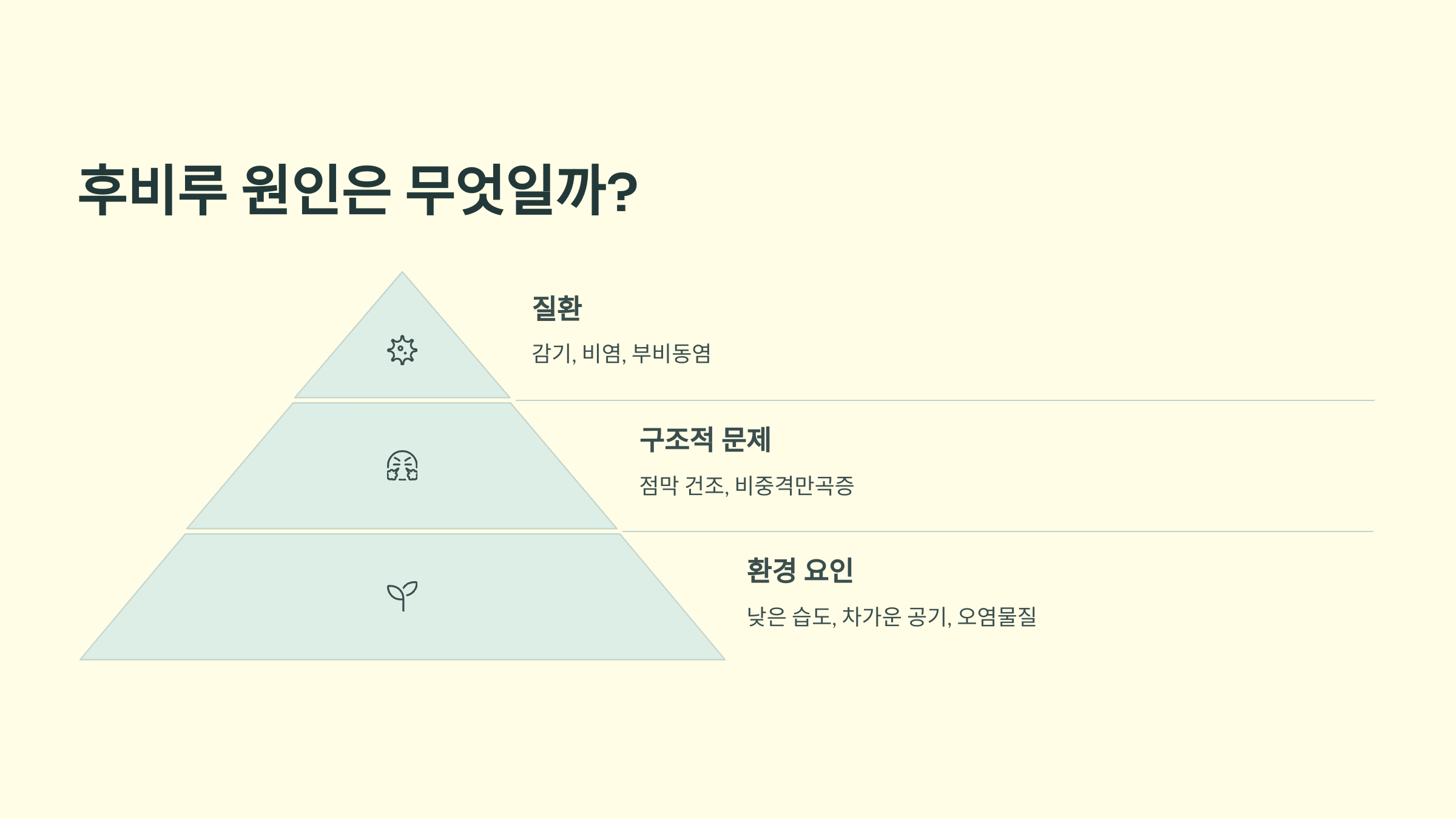 후비루 원인은 무엇일까?

질환

감기, 비염, 부비동염

구조적 문제

점막 건조, 비중격만곡증

환경 요인

낮은 습도, 차가운 공기, 오염물질